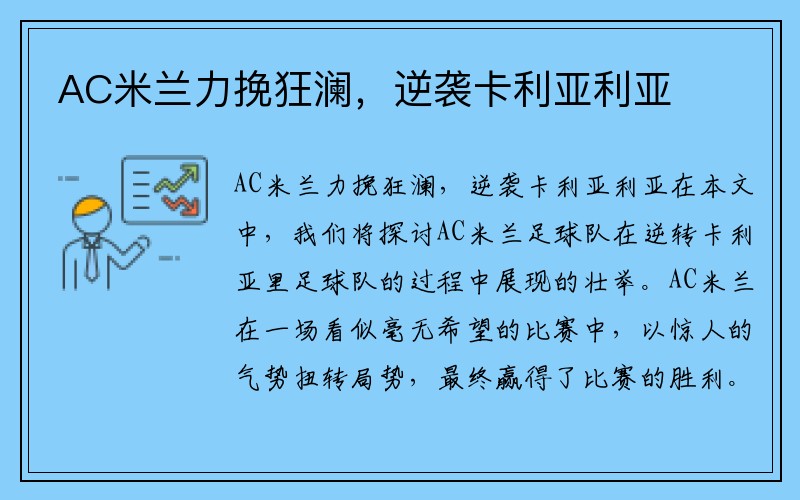 AC米兰力挽狂澜，逆袭卡利亚利亚

AC米兰力挽狂澜，逆袭卡利亚利亚在本文中，我们将探讨AC米兰足球队在逆转卡利亚里足球队的过程中展现的壮举。AC米兰在一场看似毫无希望的比赛中，以惊人的气势扭转局势，最终赢得了比赛的胜利。